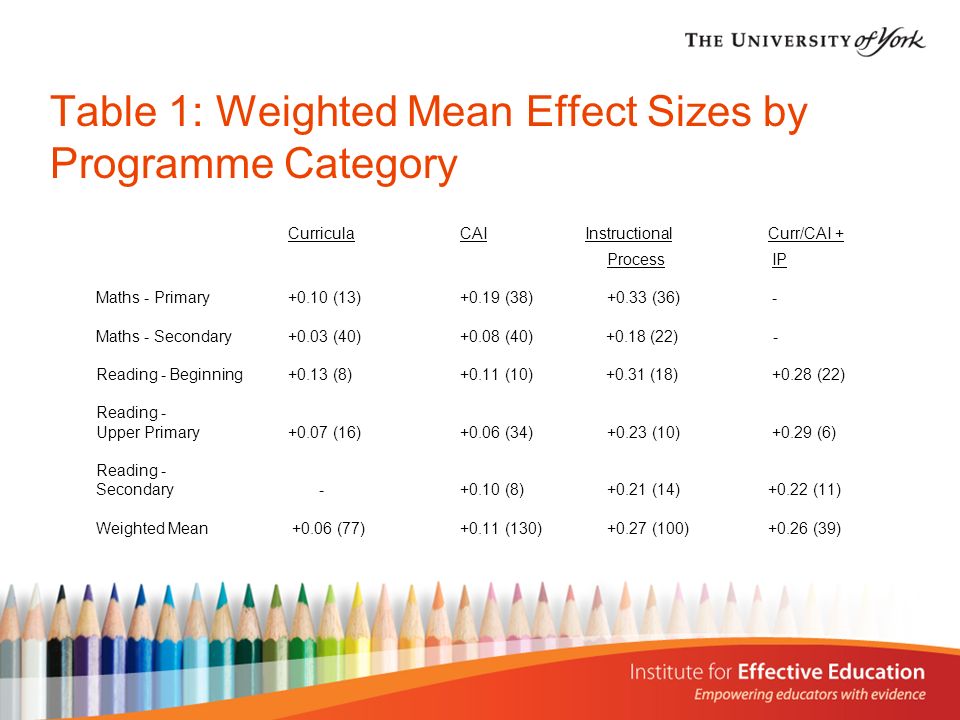 THE UNIVERSITY of York

Table 1: Weighted Mean Effect Sizes by Programme Category

| | Curricula | CAI | Instructional Process | Curr/CAI + IP |
|---|---|---|---|---|
| Maths - Primary | +0.10 (13) | +0.19 (38) | +0.33 (36) | - |
| Maths - Secondary | +0.03 (40) | +0.08 (40) | +0.18 (22) | - |
| Reading - Beginning | +0.13 (8) | +0.11 (10) | +0.31 (18) | +0.28 (22) |
| Reading - Upper Primary | +0.07 (16) | +0.06 (34) | +0.23 (10) | +0.29 (6) |
| Reading - Secondary | - | +0.10 (8) | +0.21 (14) | +0.22 (11) |
| Weighted Mean | +0.06 (77) | +0.11 (130) | +0.27 (100) | +0.26 (39) |

Institute for Effective Education
Empowering educators with evidence